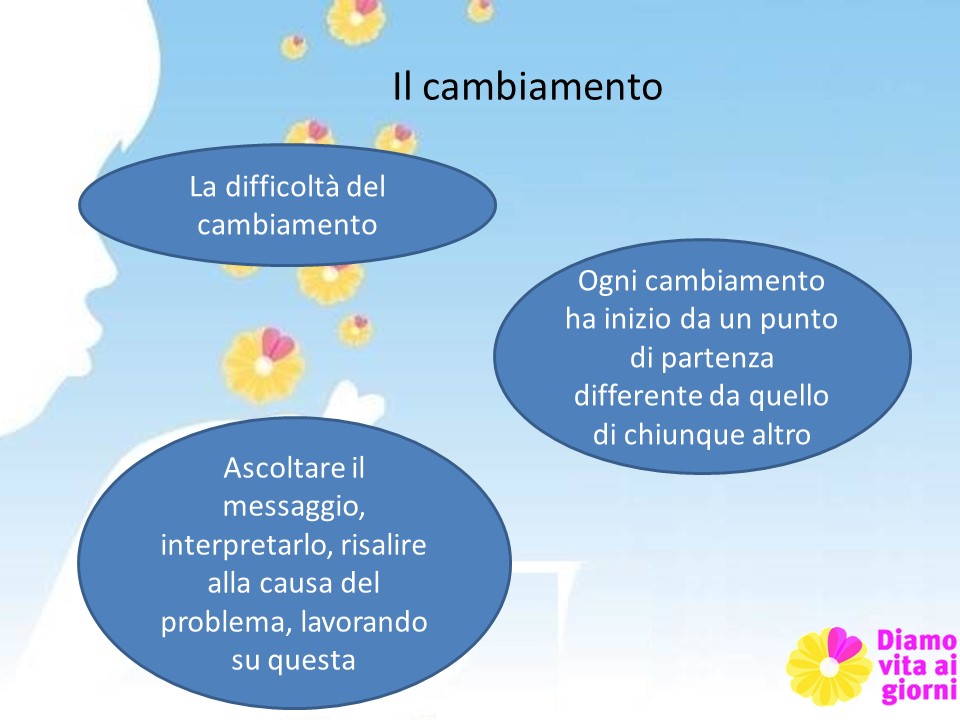 Il cambiamento

La difficoltà del cambiamento

Ogni cambiamento ha inizio da un punto di partenza differente da quello di chiunque altro

Ascoltare il messaggio, interpretarlo, risalire alla causa del problema, lavorando su questa

Diamo vita ai giorni